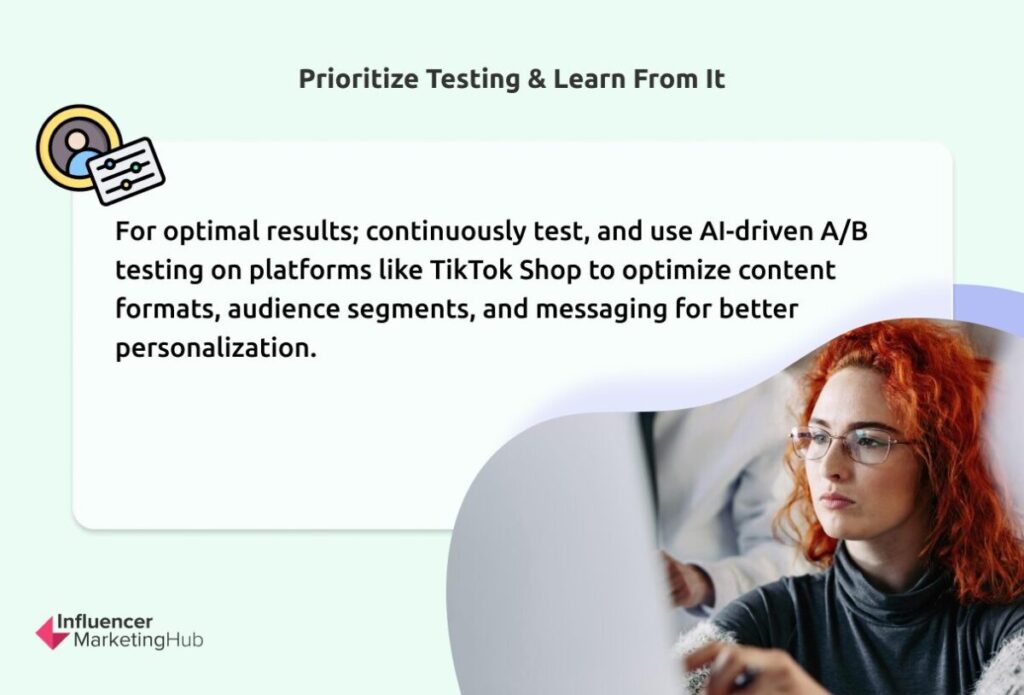 Prioritize Testing & Learn From It

For optimal results; continuously test, and use AI-driven A/B testing on platforms like TikTok Shop to optimize content formats, audience segments, and messaging for better personalization.

Influencer MarketingHub